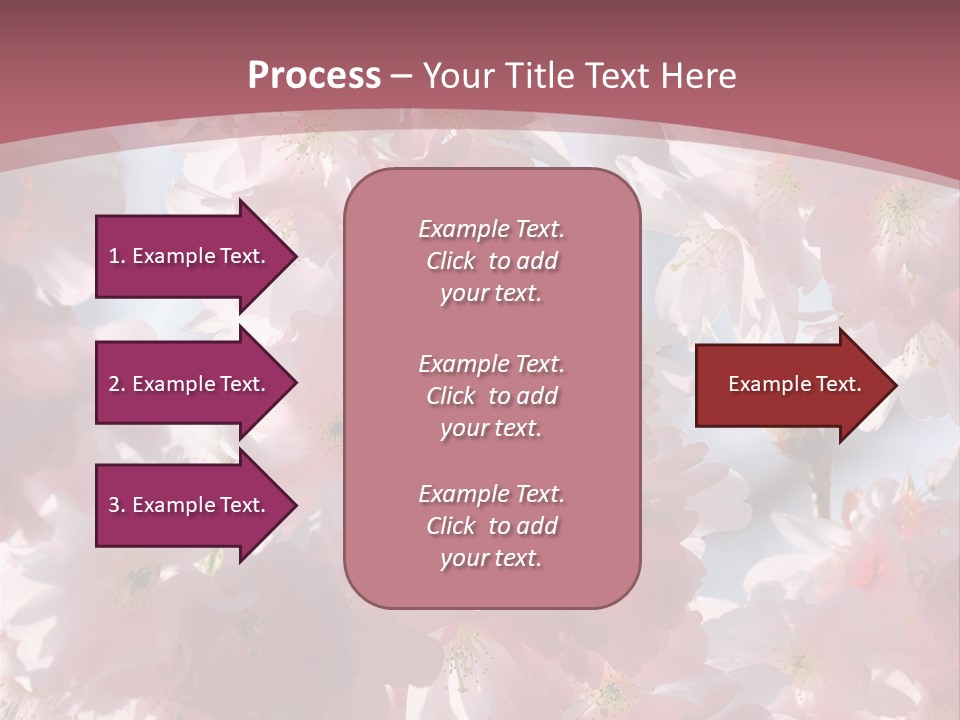 Process – Your Title Text Here

1. Example Text.

2. Example Text.

3. Example Text.

Example Text. Click to add your text.

Example Text. Click to add your text.

Example Text. Click to add your text.

Example Text.